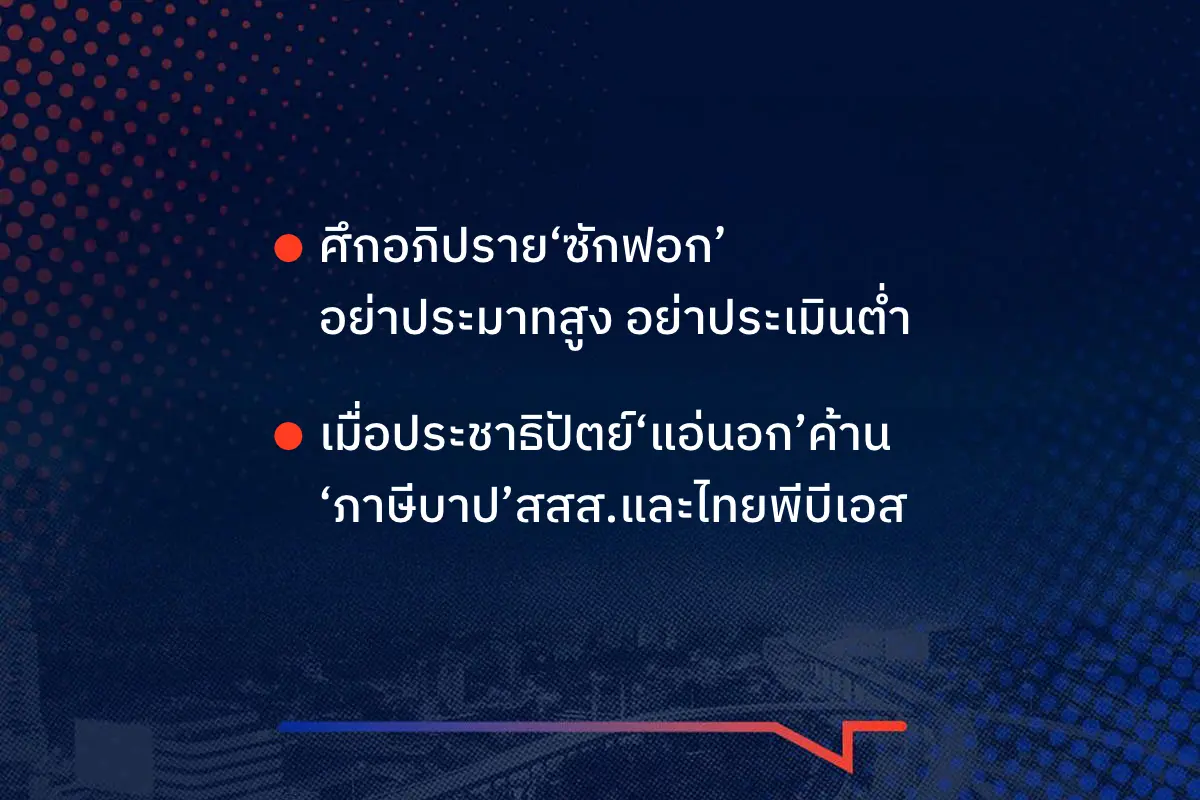 • ศึกอภิปราย'ซักฟอก' อย่าประมาทสูง อย่าประเมินต่ำ

• เมื่อประชาธิปัตย์'แอ่นอก'ค้าน 'ภาษีบาป'สสส.และไทยพีบีเอส